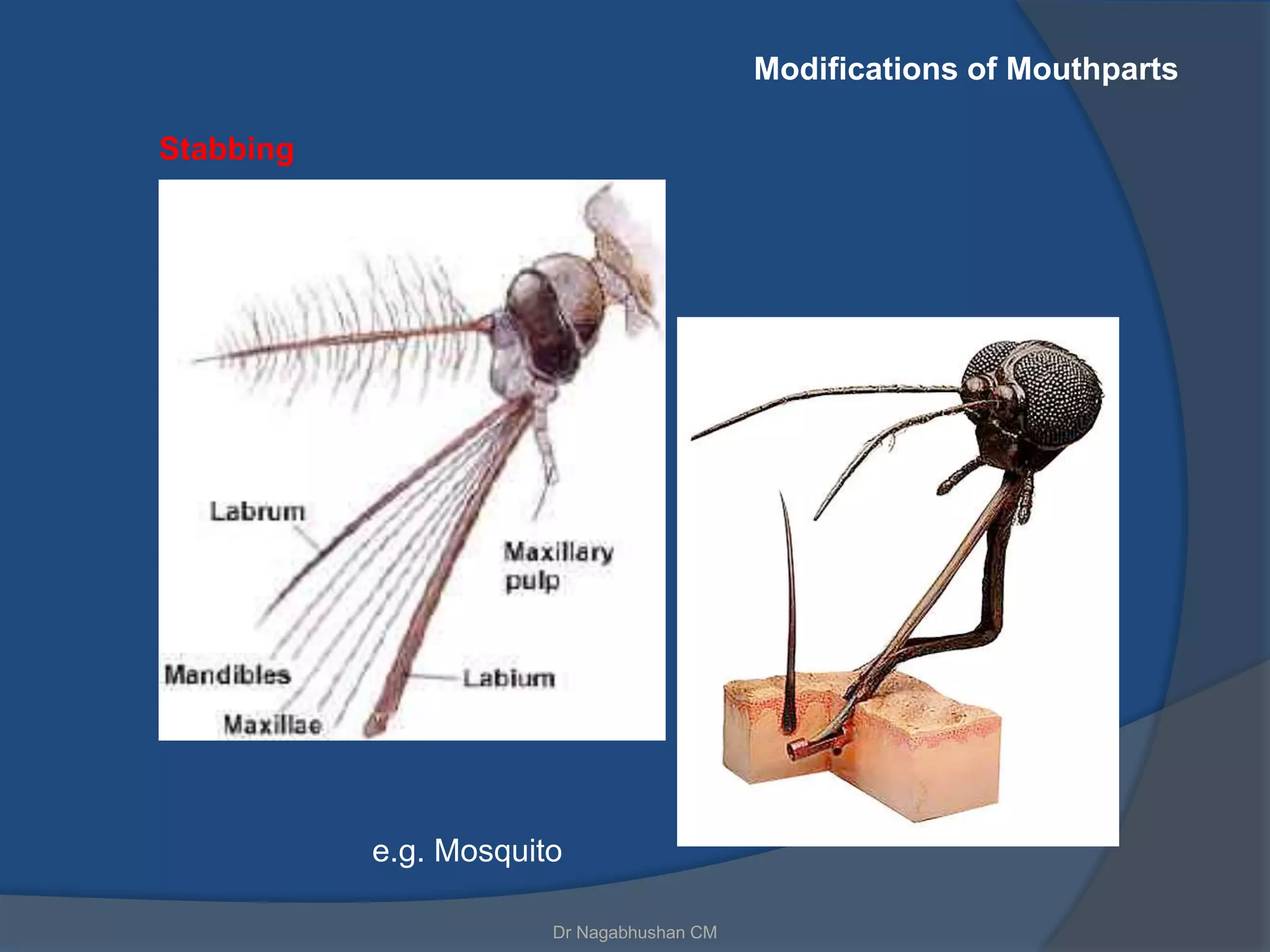 Modifications of Mouthparts

Stabbing

Labrum

Maxillary pulp

Mandibles

Labium

Maxillae

e.g. Mosquito

Dr Nagabhushan CM